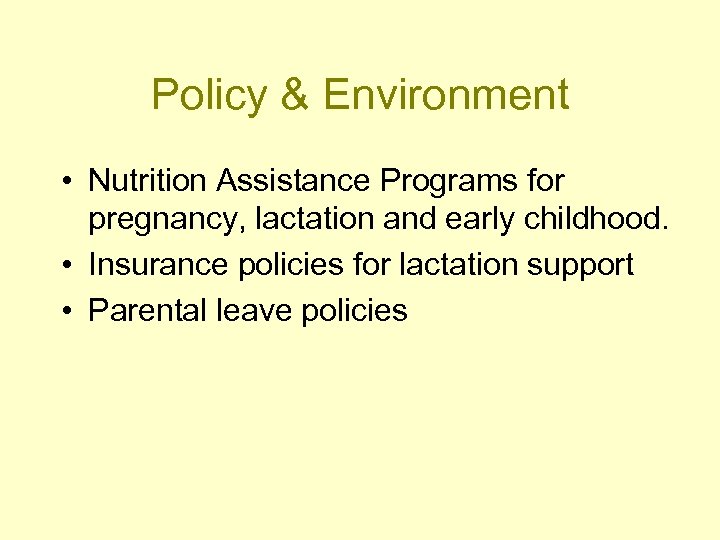 Policy & Environment

• Nutrition Assistance Programs for pregnancy, lactation and early childhood.
• Insurance policies for lactation support
• Parental leave policies